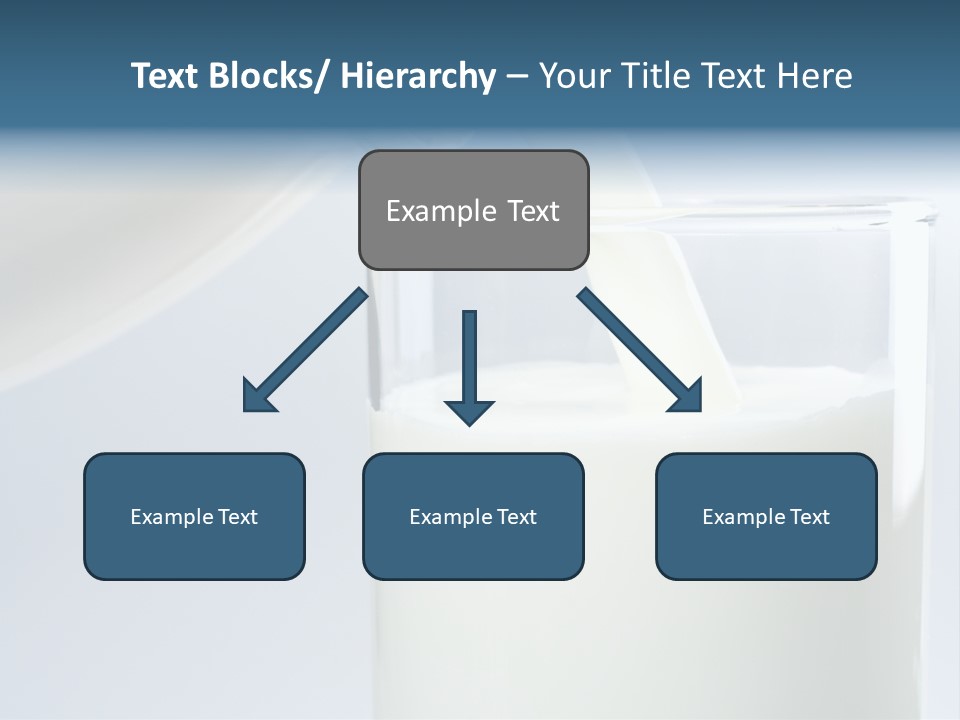 Text Blocks/ Hierarchy – Your Title Text Here

Example Text

Example Text

Example Text

Example Text